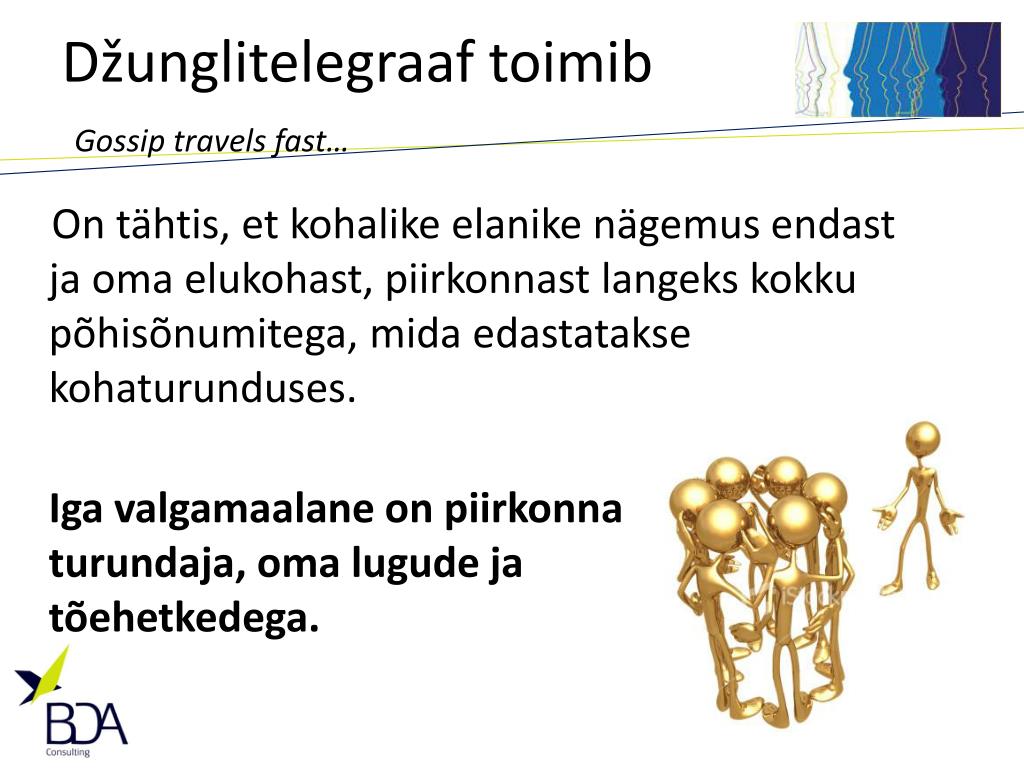 Džunglitelegraaf toimib

Gossip travels fast…

On tähtis, et kohalike elanike nägemus endast ja oma elukohast, piirkonnast langeks kokku põhisõnumitega, mida edastatakse kohaturunduses.

Iga valgamaalane on piirkonna turundaja, oma lugude ja tõehetkedega.

BDA
Consulting